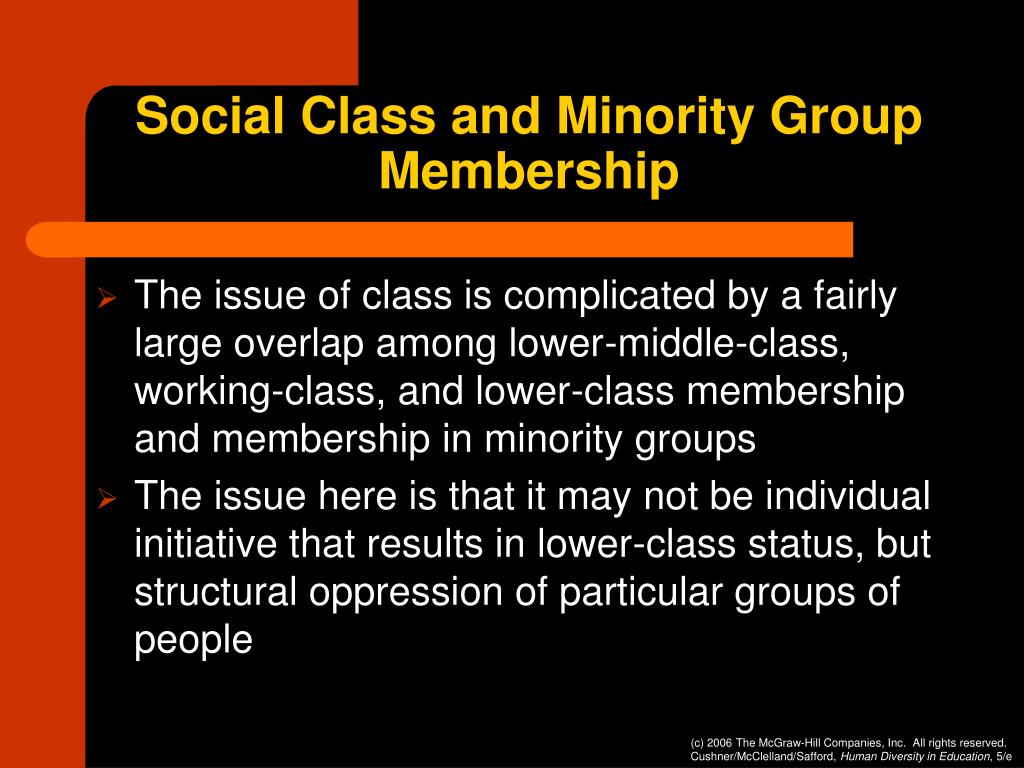 Social Class and Minority Group Membership

➢ The issue of class is complicated by a fairly large overlap among lower-middle-class, working-class, and lower-class membership and membership in minority groups

➢ The issue here is that it may not be individual initiative that results in lower-class status, but structural oppression of particular groups of people

(c) 2006 The McGraw-Hill Companies, Inc. All rights reserved.
Cushner/McClelland/Safford, Human Diversity in Education, 5/e